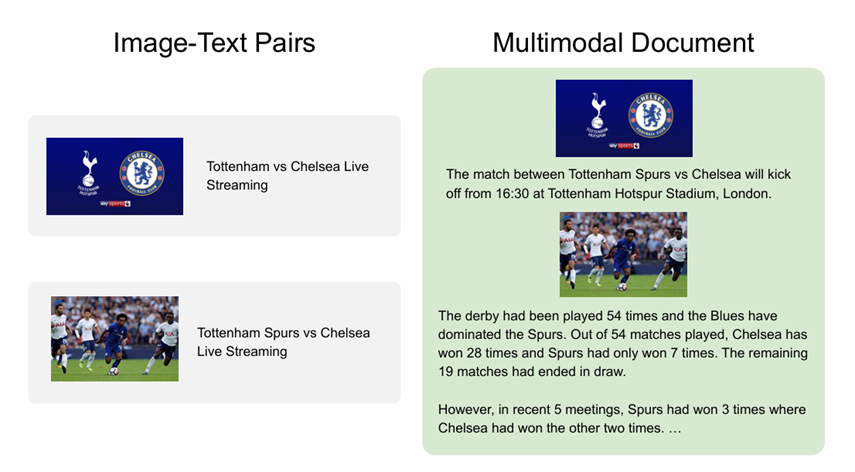 Image-Text Pairs

TOTTENHAM HOTSPUR

CHELSEA FOOTBALL CLUB

sky sports

Tottenham vs Chelsea Live Streaming

Tottenham Spurs vs Chelsea Live Streaming

Multimodal Document

TOTTENHAM HOTSPUR

CHELSEA FOOTBALL CLUB

sky sports

The match between Tottenham Spurs vs Chelsea will kick off from 16:30 at Tottenham Hotspur Stadium, London.

The derby had been played 54 times and the Blues have dominated the Spurs. Out of 54 matches played, Chelsea has won 28 times and Spurs had only won 7 times. The remaining 19 matches had ended in draw.

However, in recent 5 meetings, Spurs had won 3 times where Chelsea had won the other two times. …